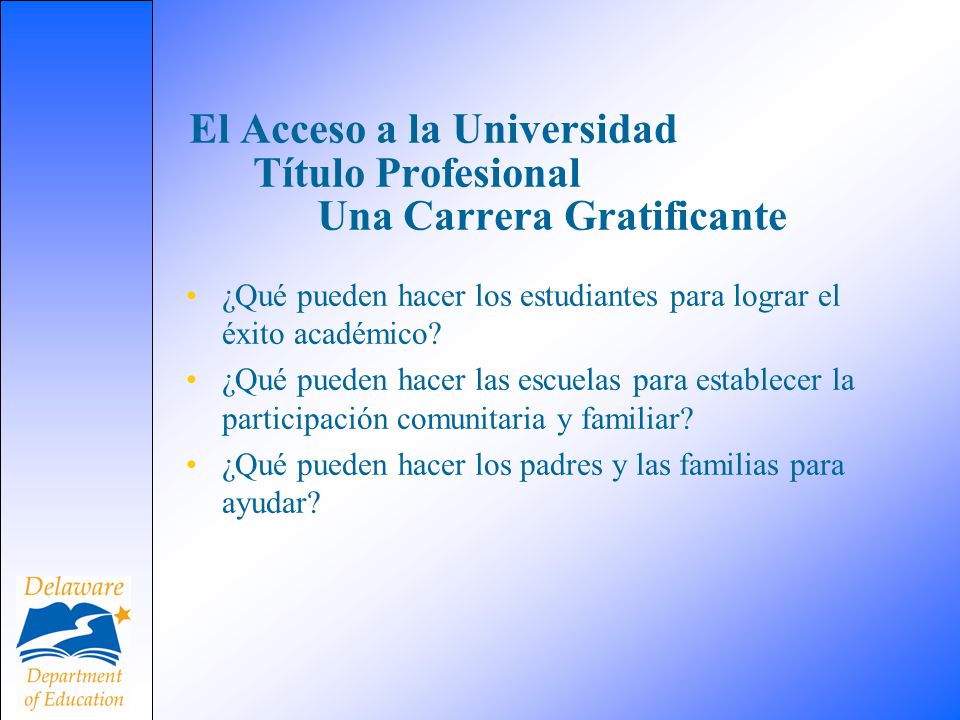 El Acceso a la Universidad
Título Profesional
Una Carrera Gratificante

• ¿Qué pueden hacer los estudiantes para lograr el éxito académico?
• ¿Qué pueden hacer las escuelas para establecer la participación comunitaria y familiar?
• ¿Qué pueden hacer los padres y las familias para ayudar?

Delaware
Department of Education